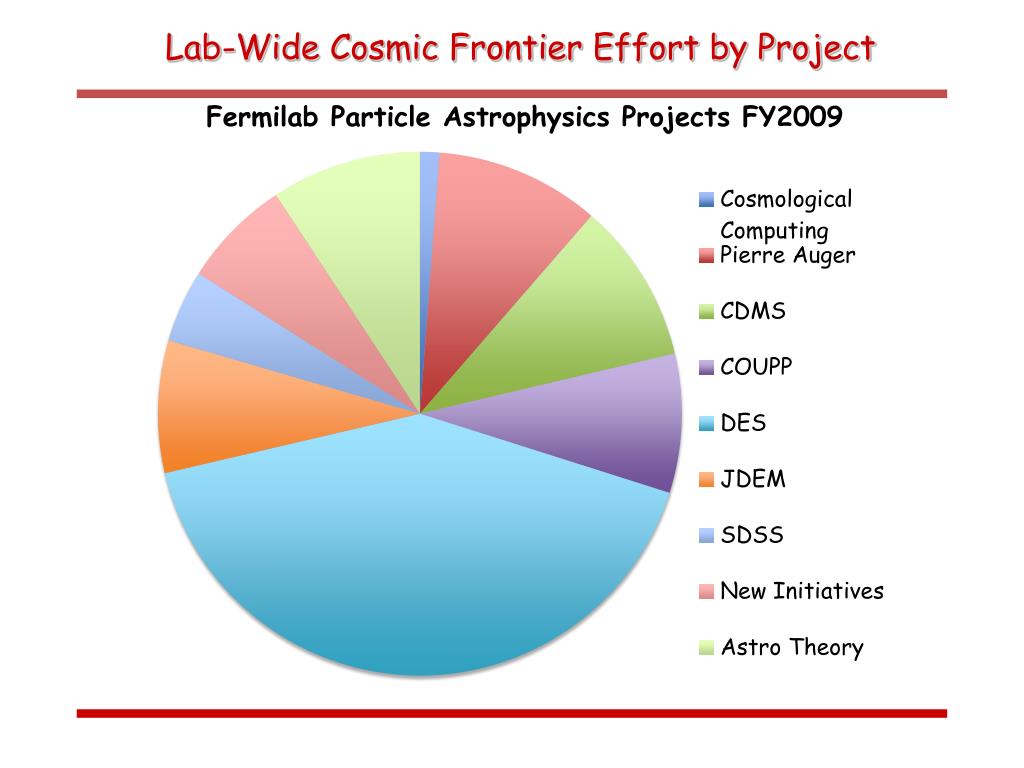 Lab-Wide Cosmic Frontier Effort by Project

Fermilab Particle Astrophysics Projects FY2009

Cosmological Computing
Pierre Auger
CDMS
COUPP
DES
JDEM
SDSS
New Initiatives
Astro Theory